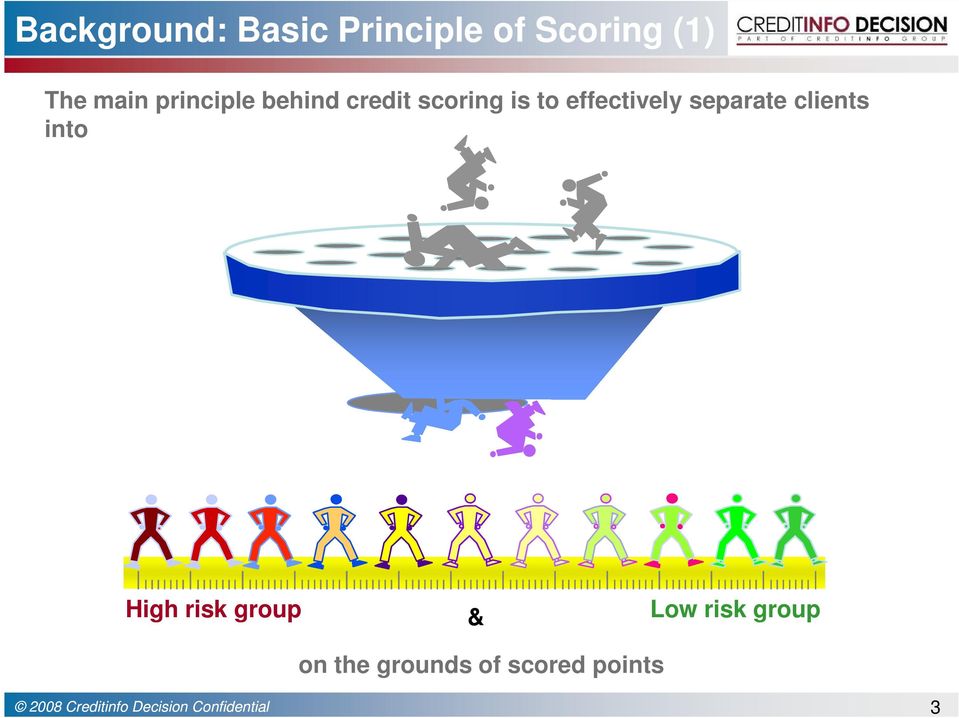 Background: Basic Principle of Scoring (1)

CREDITINFO DECISION
PART OF CREDITINFO GROUP

The main principle behind credit scoring is to effectively separate clients into

High risk group

&

Low risk group

on the grounds of scored points

© 2008 Creditinfo Decision Confidential

3